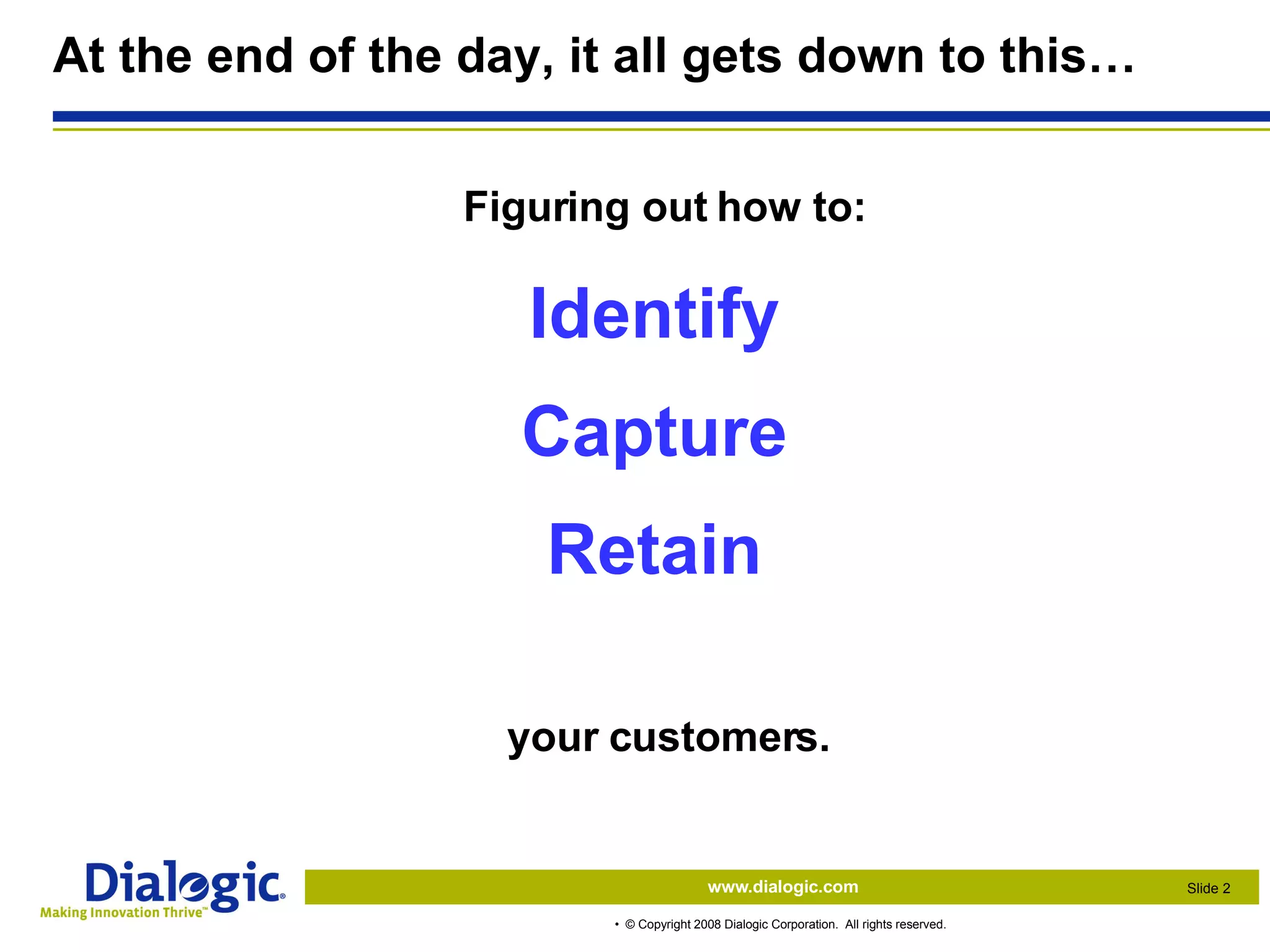 At the end of the day, it all gets down to this…

Figuring out how to:

Identify

Capture

Retain

your customers.

Dialogic®
Making Innovation Thrive™

www.dialogic.com

Slide 2

• © Copyright 2008 Dialogic Corporation. All rights reserved.